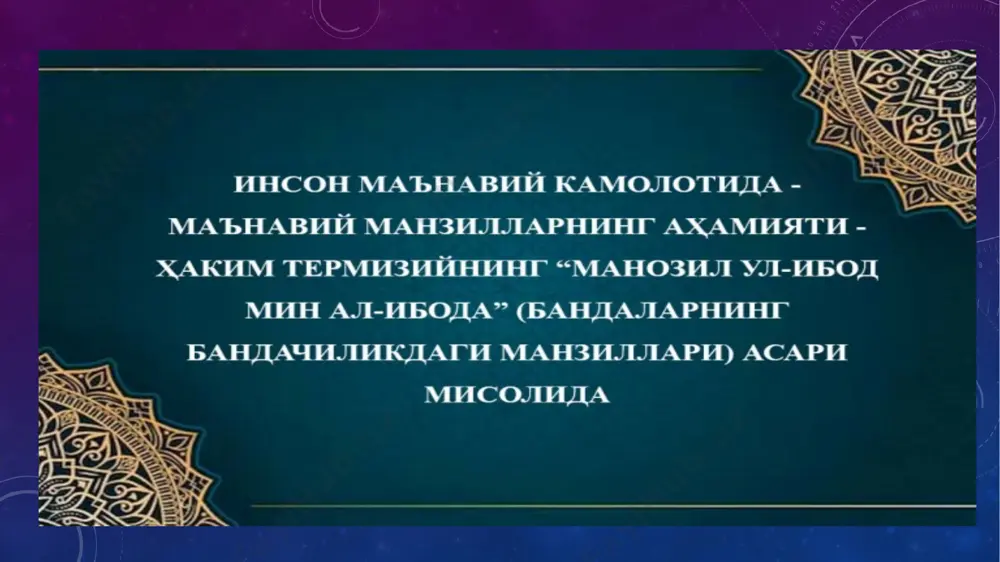 ИНСОН МАЪНАВИЙ КАМОЛОТИДА - МАЪНАВИЙ МАНЗИЛЛАРНИНГ АҲАМИЯТИ - ҲАКИМ ТЕРМИЗИЙНИНГ “МАНОЗИЛ УЛ-ИБОД МИН АЛ-ИБОДА” (БАНДАЛАРНИНГ БАНДАЧИЛИКДАГИ МАНЗИЛЛАРИ) АСАРИ МИСОЛИДА